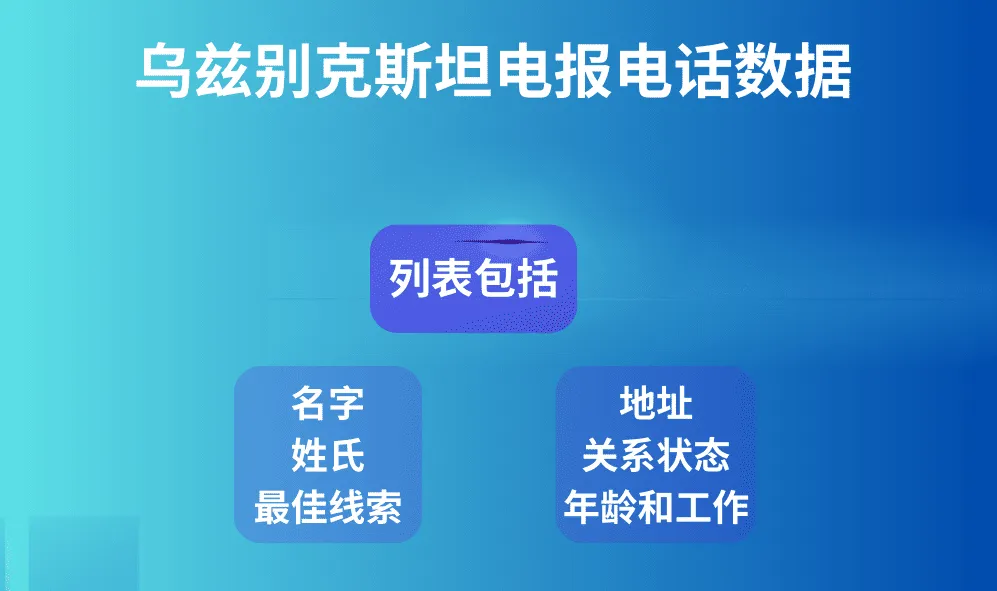 乌兹别克斯坦电报电话数据

列表包括

名字
姓氏
最佳线索

地址
关系状态
年龄和工作